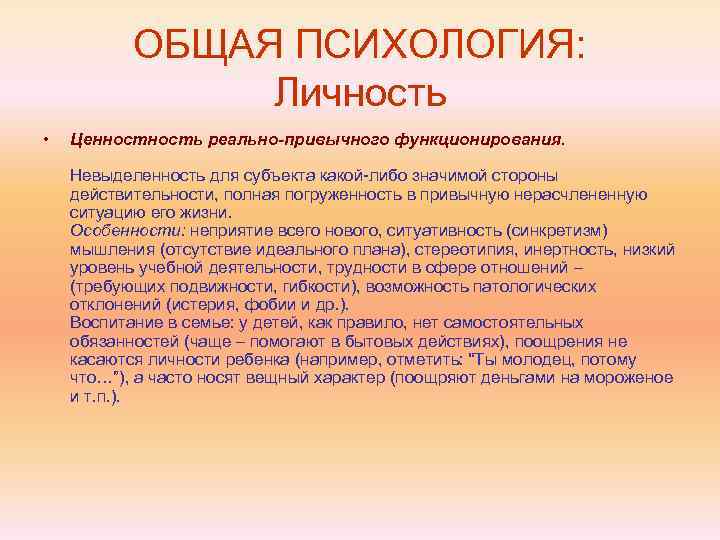 ОБЩАЯ ПСИХОЛОГИЯ:
Личность

• Ценностность реально-привычного функционирования.

Невыделенность для субъекта какой-либо значимой стороны действительности, полная погруженность в привычную нерасчлененную ситуацию его жизни.
Особенности: неприятие всего нового, ситуативность (синкретизм) мышления (отсутствие идеального плана), стереотипия, инертность, низкий уровень учебной деятельности, трудности в сфере отношений – (требующих подвижности, гибкости), возможность патологических отклонений (истерия, фобии и др.).
Воспитание в семье: у детей, как правило, нет самостоятельных обязанностей (чаще – помогают в бытовых действиях), поощрения не касаются личности ребенка (например, отметить: "Ты молодец, потому что…"), а часто носят вещный характер (поощряют деньгами на мороженое и т.п.).